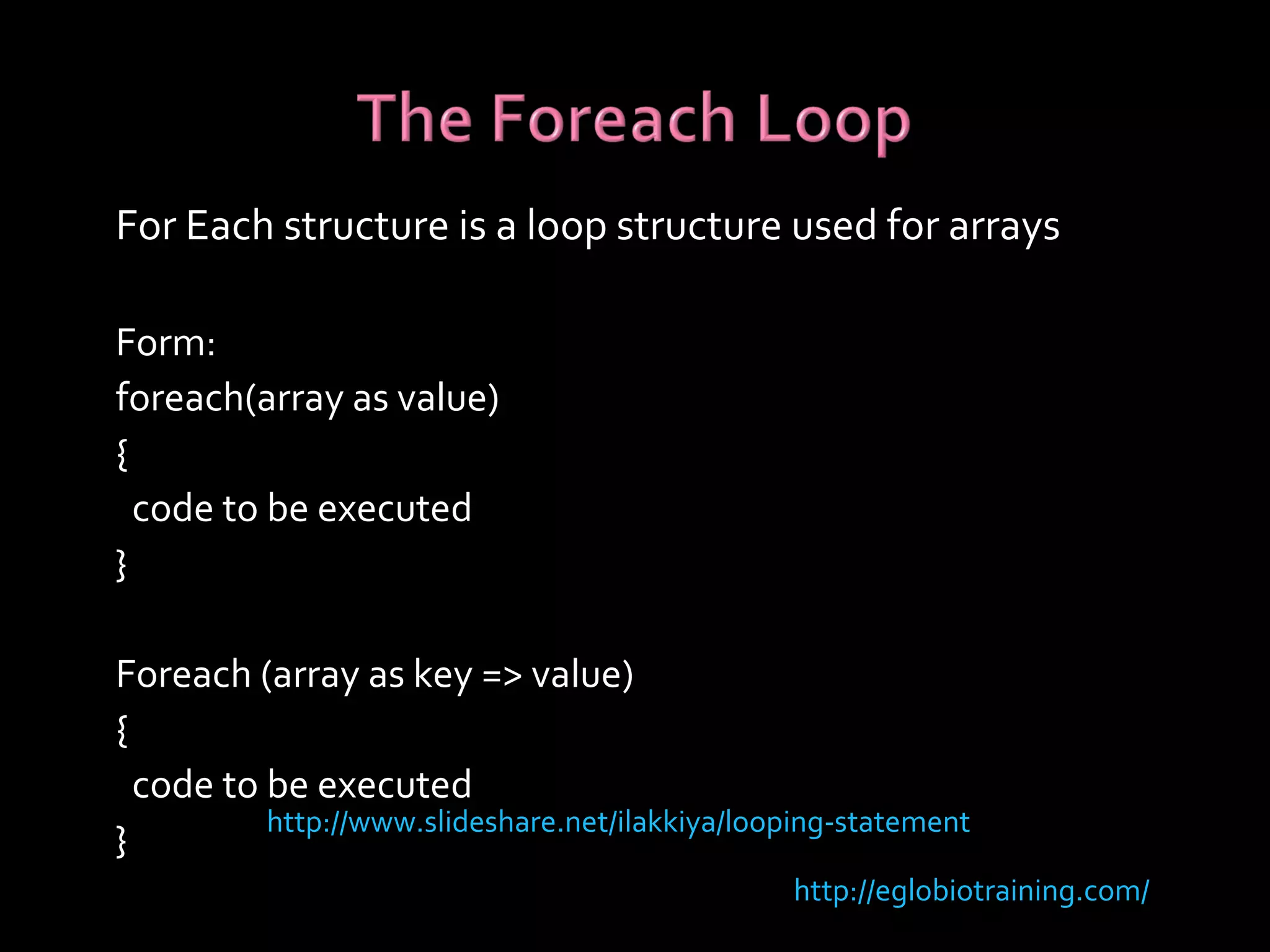 The Foreach Loop

For Each structure is a loop structure used for arrays

Form:
foreach(array as value)
{
code to be executed
}

Foreach (array as key => value)
{
code to be executed
}

http://www.slideshare.net/ilakkiya/looping-statement

http://eglobiotraining.com/